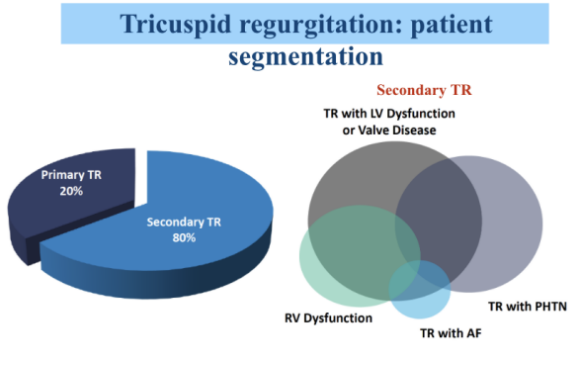 Tricuspid regurgitation: patient segmentation

Primary TR
20%

Secondary TR
80%

Secondary TR

TR with LV Dysfunction or Valve Disease

RV Dysfunction

TR with AF

TR with PHTN